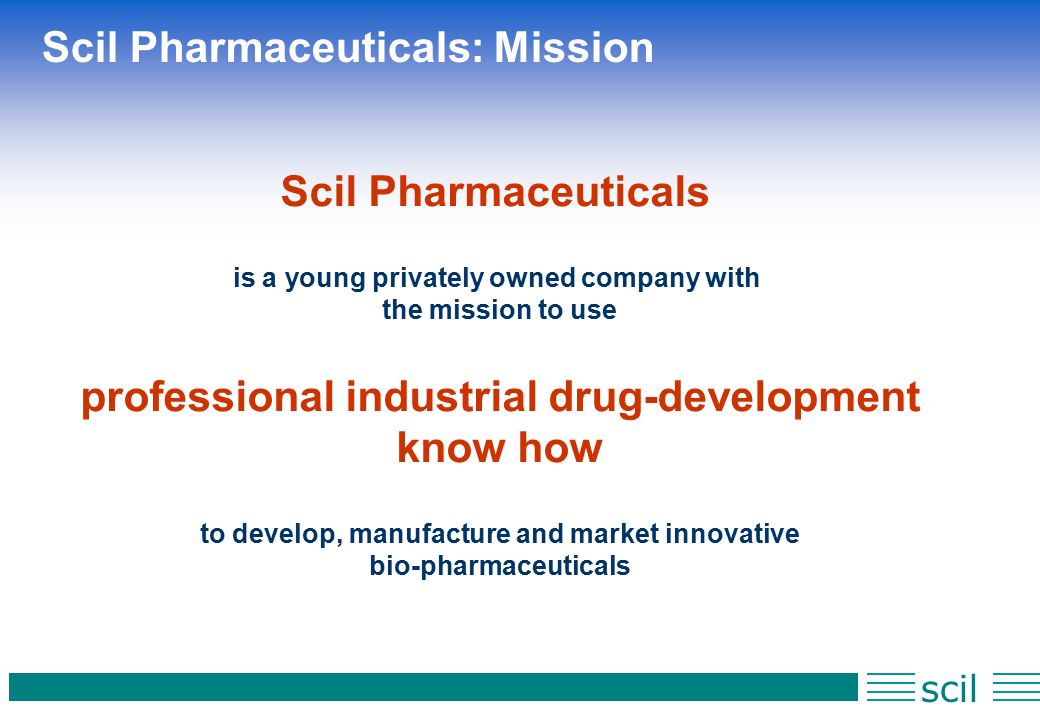 Scil Pharmaceuticals: Mission

Scil Pharmaceuticals

is a young privately owned company with the mission to use

professional industrial drug-development know how

to develop, manufacture and market innovative bio-pharmaceuticals

scil